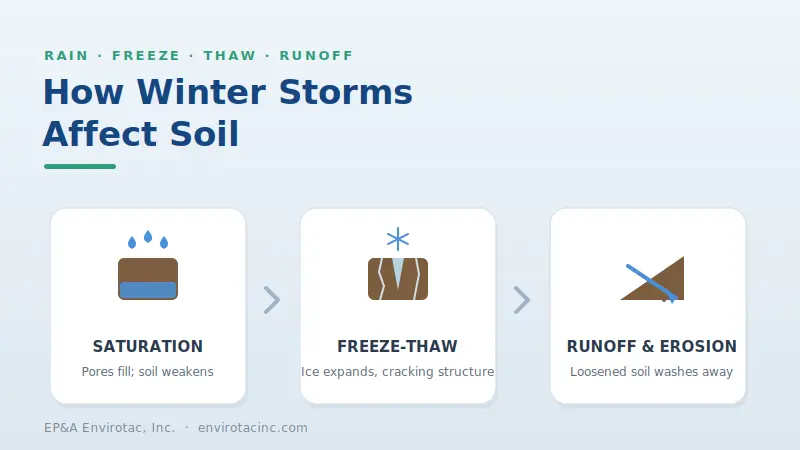 RAIN · FREEZE · THAW · RUNOFF

How Winter Storms Affect Soil

SATURATION
Pores fill; soil weakens

FREEZE-THAW
Ice expands, cracking structure

RUNOFF & EROSION
Loosened soil washes away

EP&A Envirotac, Inc. · envirotacinc.com